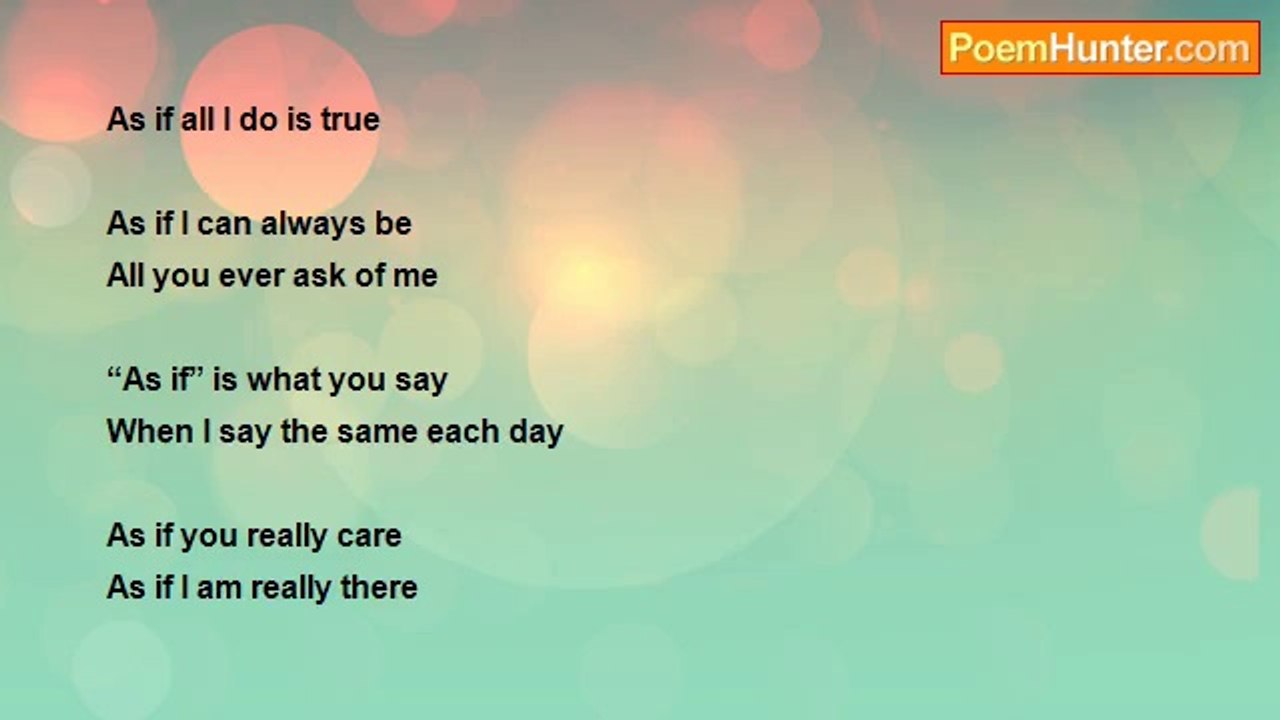 PoemHunter.com

As if all I do is true

As if I can always be
All you ever ask of me

“As if” is what you say
When I say the same each day

As if you really care
As if I am really there